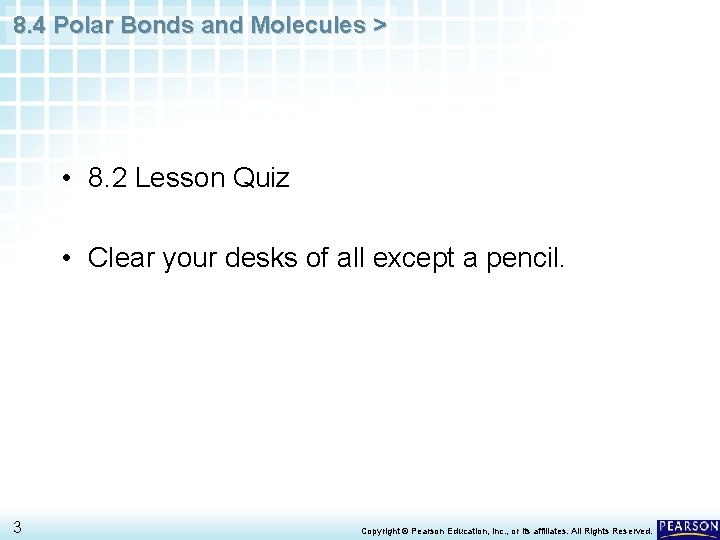 8.4 Polar Bonds and Molecules >

• 8.2 Lesson Quiz

• Clear your desks of all except a pencil.

3

Copyright © Pearson Education, Inc., or its affiliates. All Rights Reserved.

PEARSON